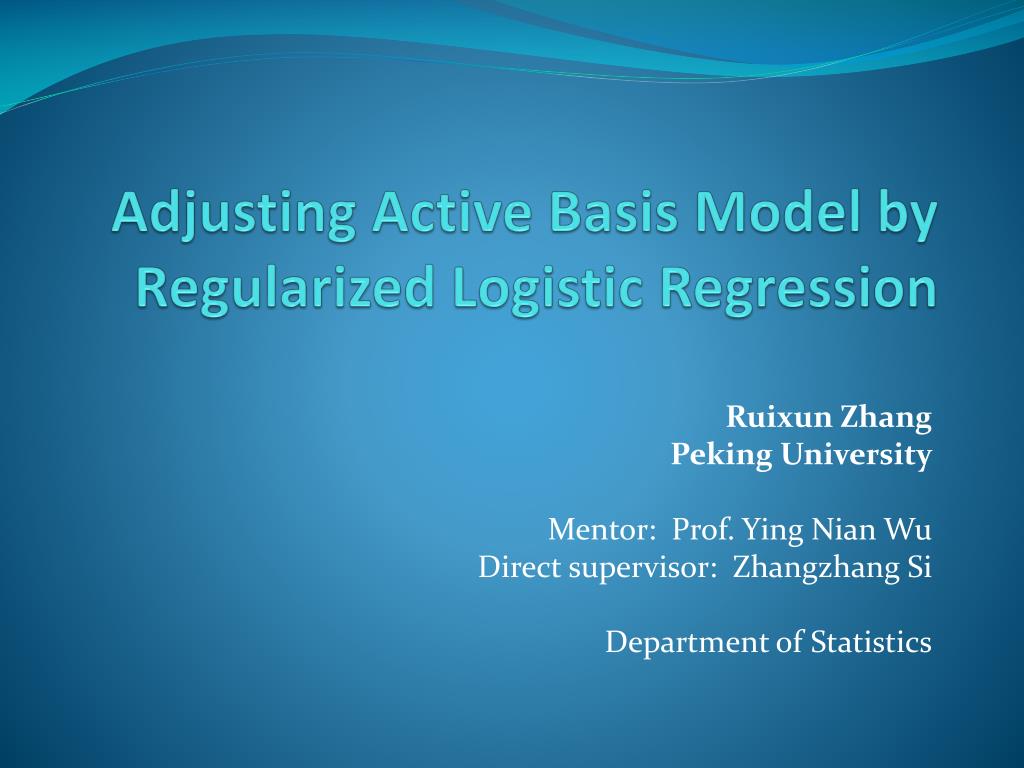 Adjusting Active Basis Model by Regularized Logistic Regression

Ruixun Zhang
Peking University

Mentor: Prof. Ying Nian Wu
Direct supervisor: Zhangzhang Si

Department of Statistics